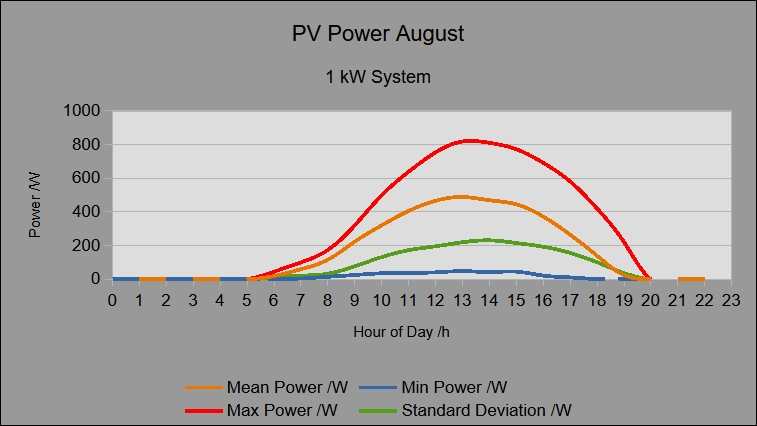 PV Power August

1 kW System

Power /W

1000
800
600
400
200
0

0 1 2 3 4 5 6 7 8 9 10 11 12 13 14 15 16 17 18 19 20 21 22 23

Hour of Day /h

Mean Power /W
Min Power /W
Max Power /W
Standard Deviation /W